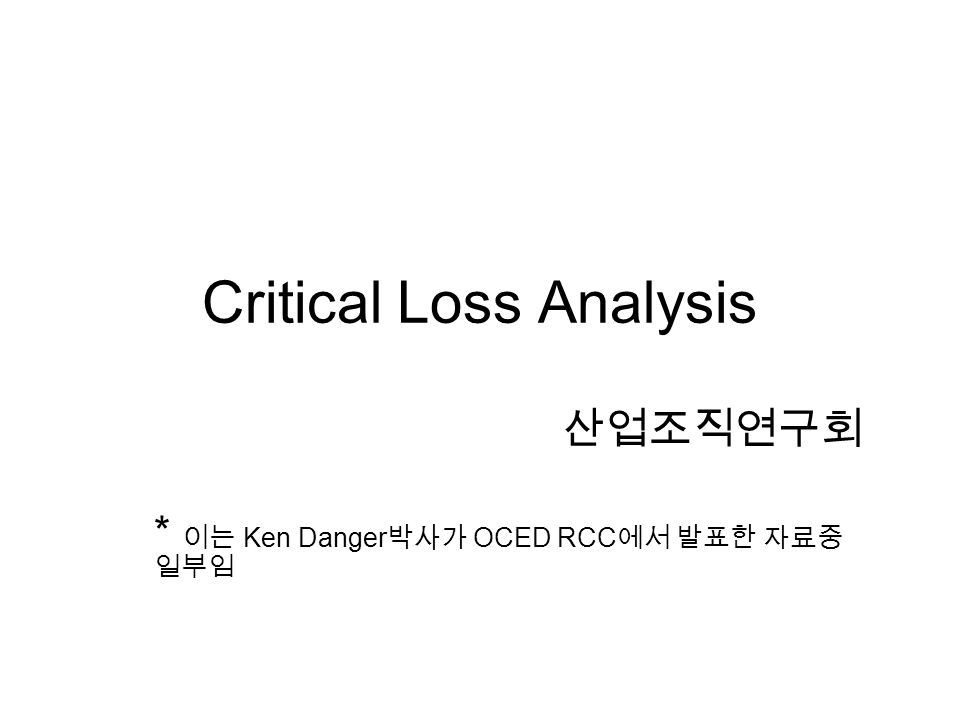 Critical Loss Analysis

산업조직연구회

* 이는 Ken Danger박사가 OCED RCC에서 발표한 자료중 일부임